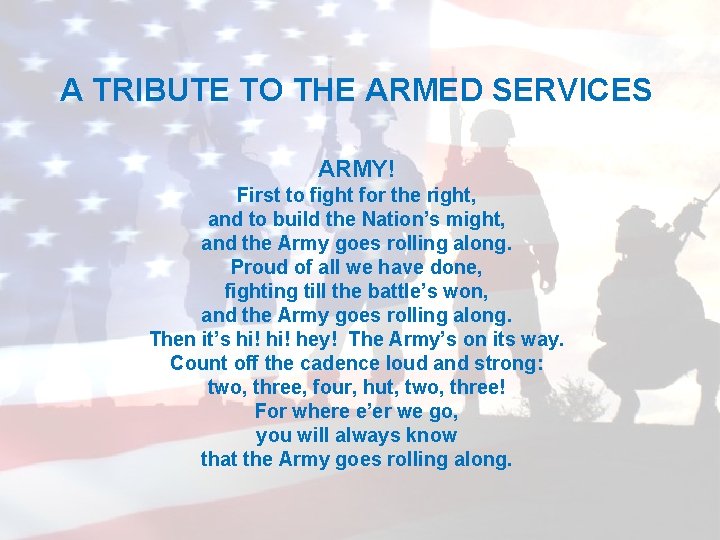 A TRIBUTE TO THE ARMED SERVICES

ARMY!
First to fight for the right,
and to build the Nation's might,
and the Army goes rolling along.
Proud of all we have done,
fighting till the battle's won,
and the Army goes rolling along.
Then it's hi! hi! hey! The Army's on its way.
Count off the cadence loud and strong:
two, three, four, hut, two, three!
For where e'er we go,
you will always know
that the Army goes rolling along.